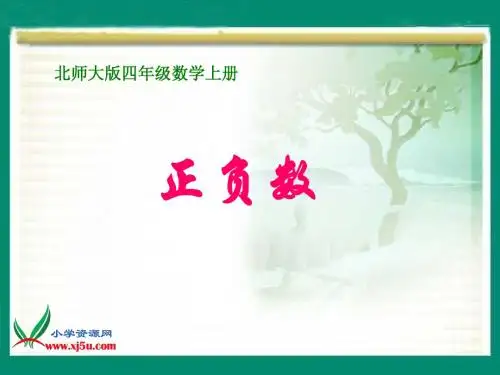 北师大版四年级数学上册

正负数

小学资源网
www.xj5u.com